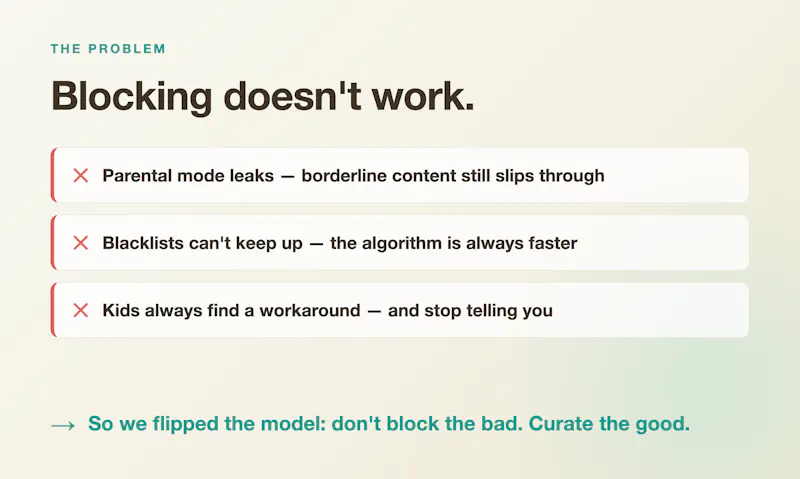 THE PROBLEM

Blocking doesn't work.

✕ Parental mode leaks — borderline content still slips through

✕ Blacklists can't keep up — the algorithm is always faster

✕ Kids always find a workaround — and stop telling you

→ So we flipped the model: don't block the bad. Curate the good.